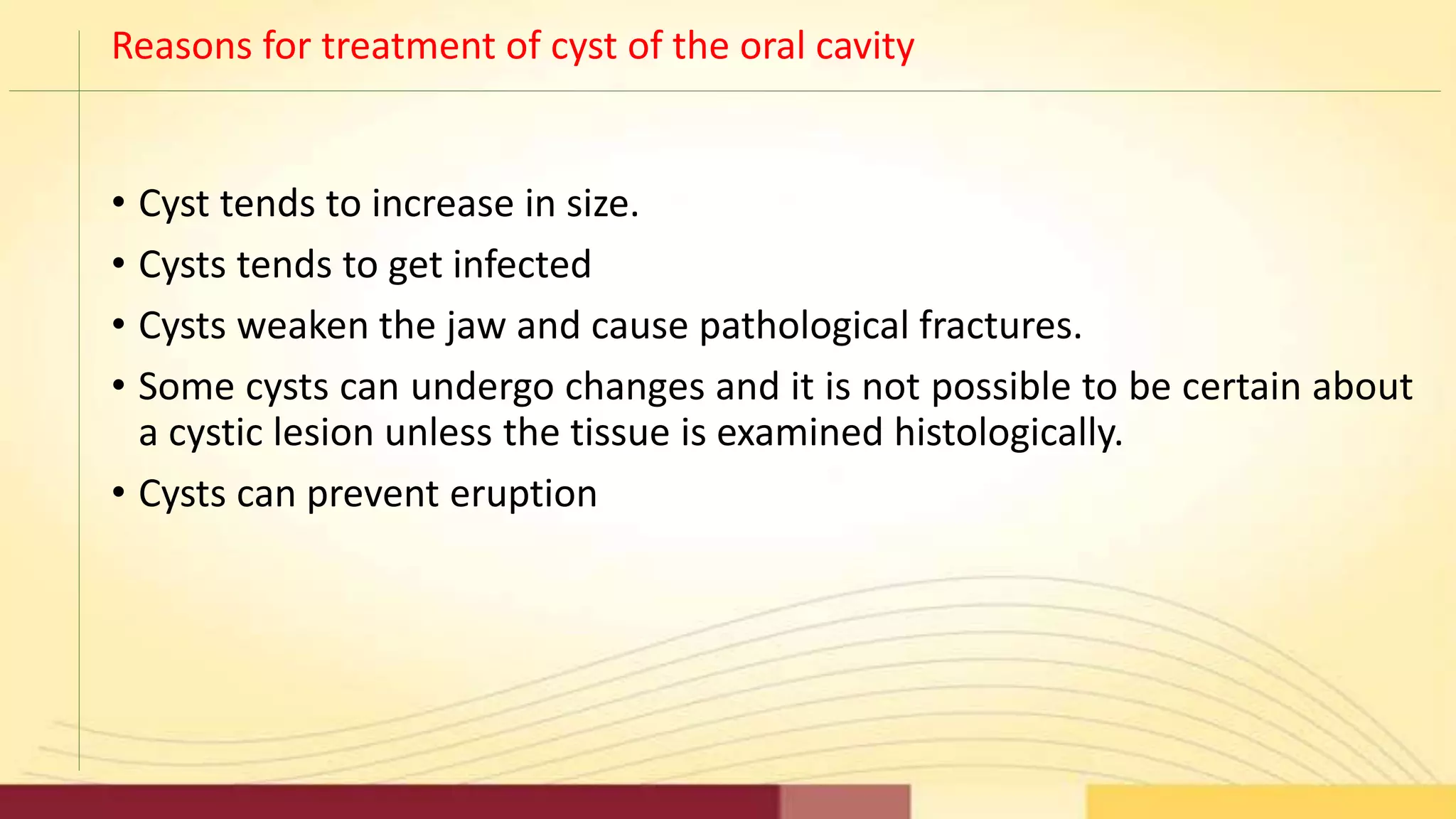 Reasons for treatment of cyst of the oral cavity

• Cyst tends to increase in size.
• Cysts tends to get infected
• Cysts weaken the jaw and cause pathological fractures.
• Some cysts can undergo changes and it is not possible to be certain about a cystic lesion unless the tissue is examined histologically.
• Cysts can prevent eruption